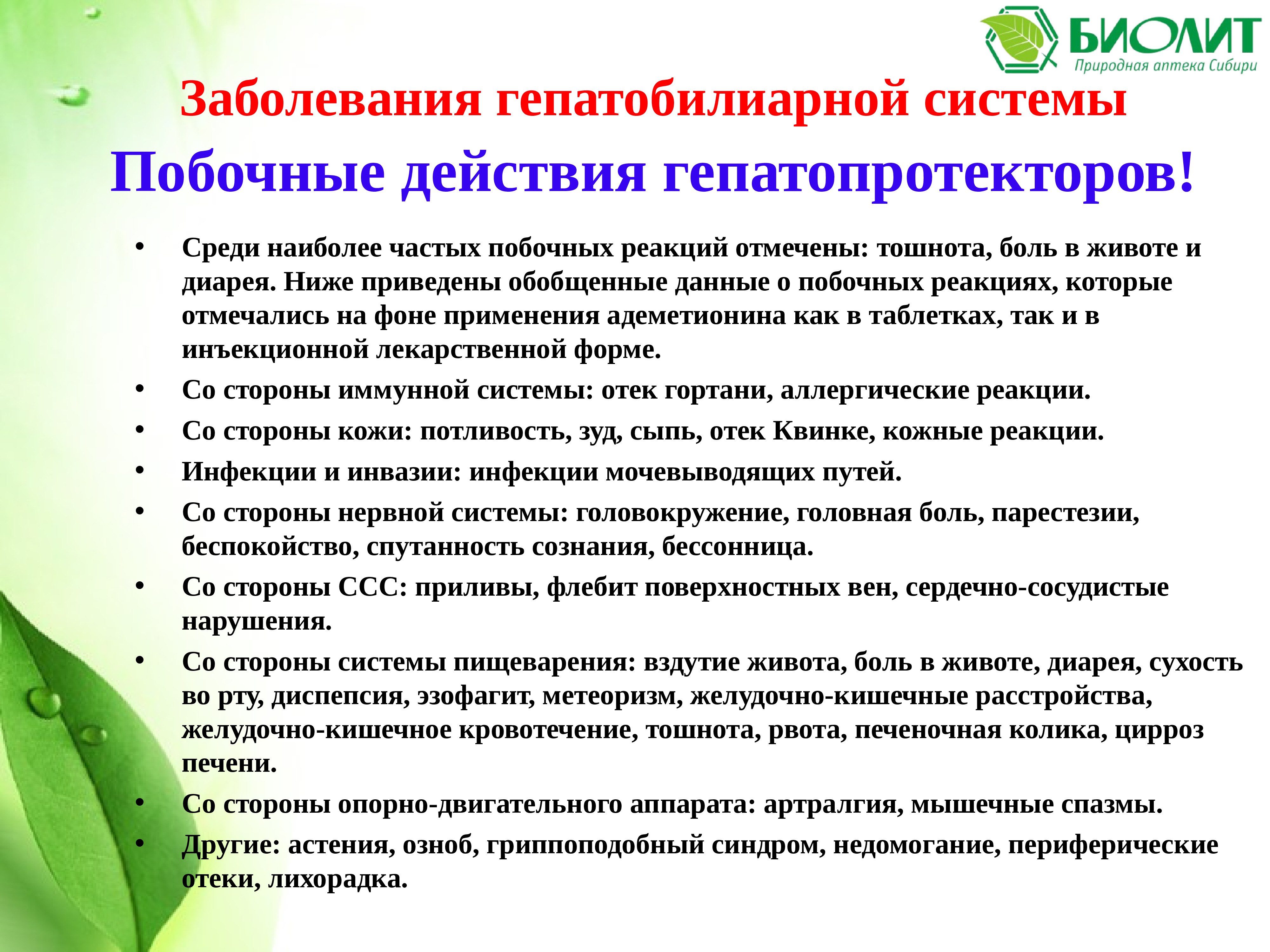 БИОЛИТ
Природная аптека Сибири

Заболевания гепатобилиарной системы

Побочные действия гепатопротекторов!

• Среди наиболее частых побочных реакций отмечены: тошнота, боль в животе и диарея. Ниже приведены обобщенные данные о побочных реакциях, которые отмечались на фоне применения адеметионина как в таблетках, так и в инъекционной лекарственной форме.
• Со стороны иммунной системы: отек гортани, аллергические реакции.
• Со стороны кожи: потливость, зуд, сыпь, отек Квинке, кожные реакции.
• Инфекции и инвазии: инфекции мочевыводящих путей.
• Со стороны нервной системы: головокружение, головная боль, парестезии, беспокойство, спутанность сознания, бессонница.
• Со стороны ССС: приливы, флебит поверхностных вен, сердечно-сосудистые нарушения.
• Со стороны системы пищеварения: вздутие живота, боль в животе, диарея, сухость во рту, диспепсия, эзофагит, метеоризм, желудочно-кишечные расстройства, желудочно-кишечное кровотечение, тошнота, рвота, печеночная колика, цирроз печени.
• Со стороны опорно-двигательного аппарата: артралгия, мышечные спазмы.
• Другие: астения, озноб, гриппоподобный синдром, недомогание, периферические отеки, лихорадка.